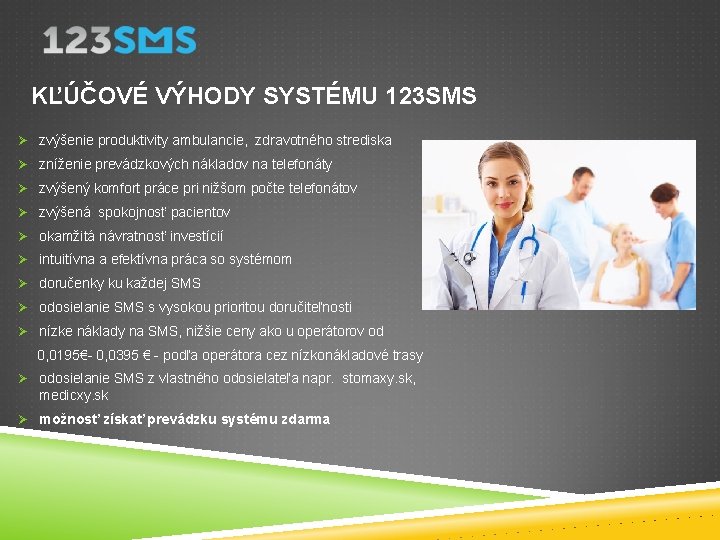 123SMS

KĽÚČOVÉ VÝHODY SYSTÉMU 123SMS

➢ zvýšenie produktivity ambulancie, zdravotného strediska
➢ zníženie prevádzkových nákladov na telefonáty
➢ zvýšený komfort práce pri nižšom počte telefonátov
➢ zvýšená spokojnosť pacientov
➢ okamžitá návratnosť investícií
➢ intuitívna a efektívna práca so systémom
➢ doručenky ku každej SMS
➢ odosielanie SMS s vysokou prioritou doručiteľnosti
➢ nízke náklady na SMS, nižšie ceny ako u operátorov od 0,0195€- 0,0395 € - podľa operátora cez nízkonákladové trasy
➢ odosielanie SMS z vlastného odosielateľa napr. stomaxy.sk, medicxy.sk
➢ možnosť získať prevádzku systému zdarma